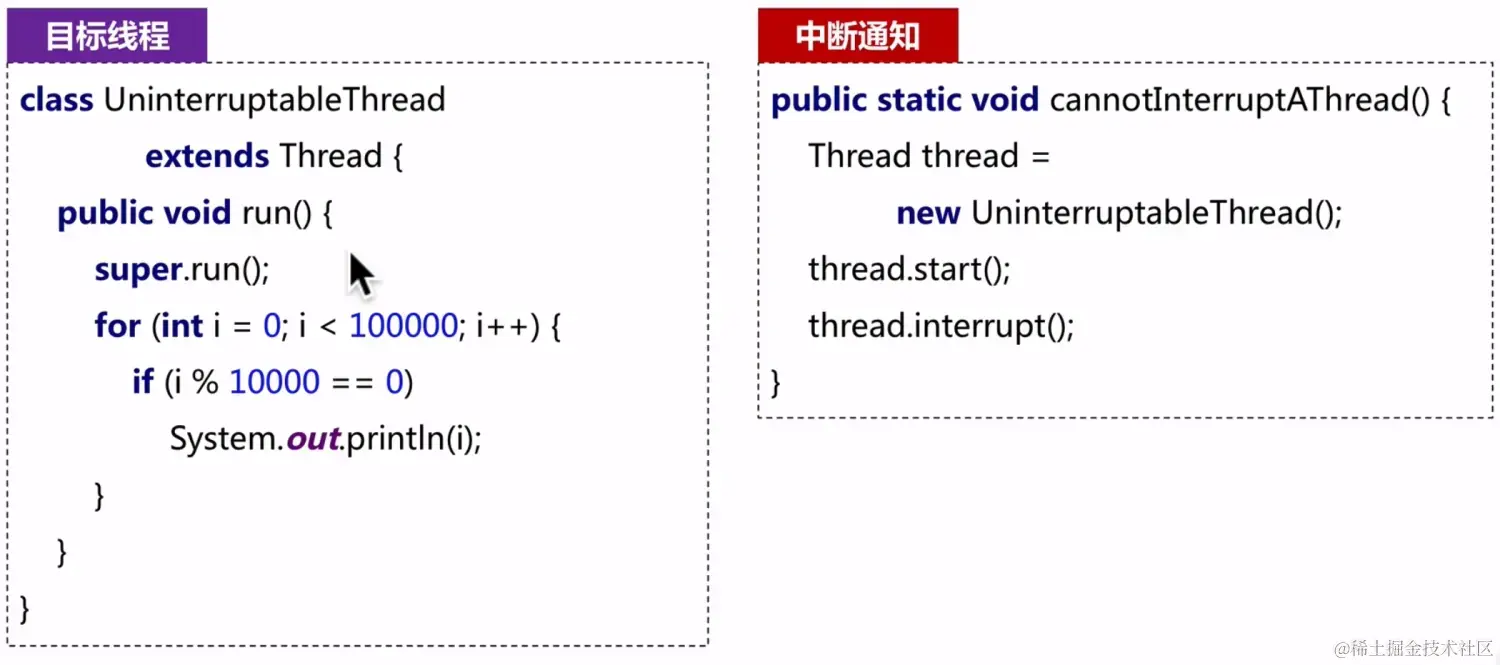 目标线程

class UninterruptableThread
extends Thread {
public void run() {
super.run();
for (int i = 0; i < 100000; i++) {
if (i % 10000 == 0)
System.out.println(i);
}
}
}

中断通知

public static void cannotInterruptAThread() {
Thread thread =
new UninterruptableThread();
thread.start();
thread.interrupt();
}

@稀土掘金技术社区